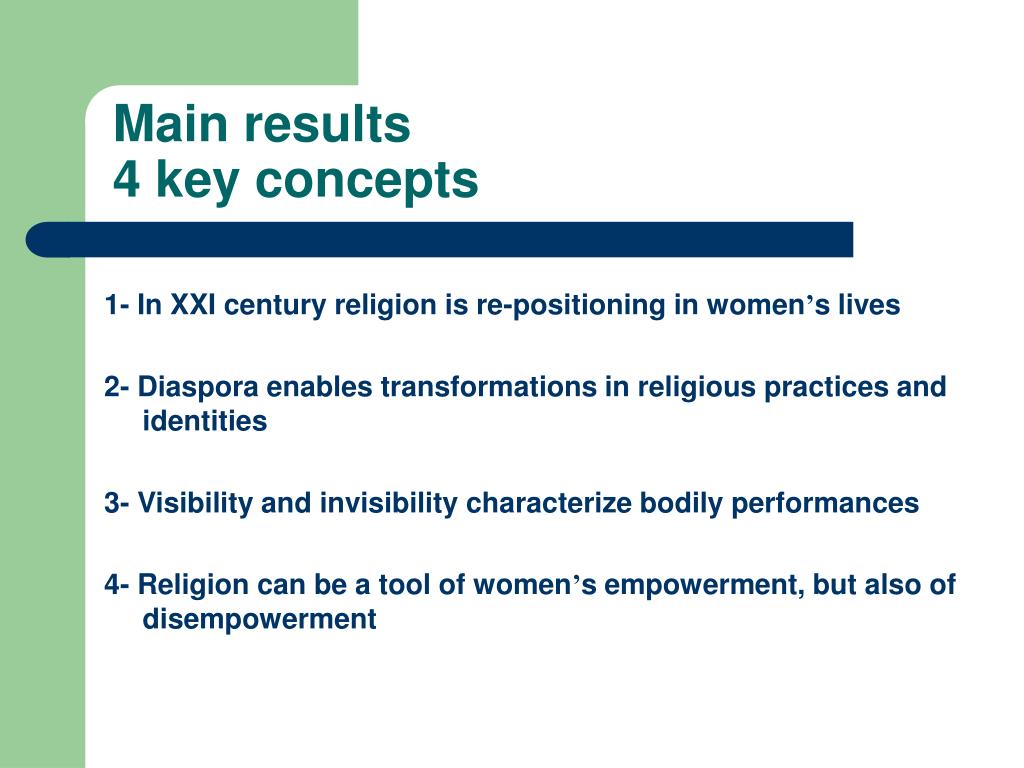 Main results
4 key concepts

1- In XXI century religion is re-positioning in women’s lives

2- Diaspora enables transformations in religious practices and identities

3- Visibility and invisibility characterize bodily performances

4- Religion can be a tool of women’s empowerment, but also of disempowerment